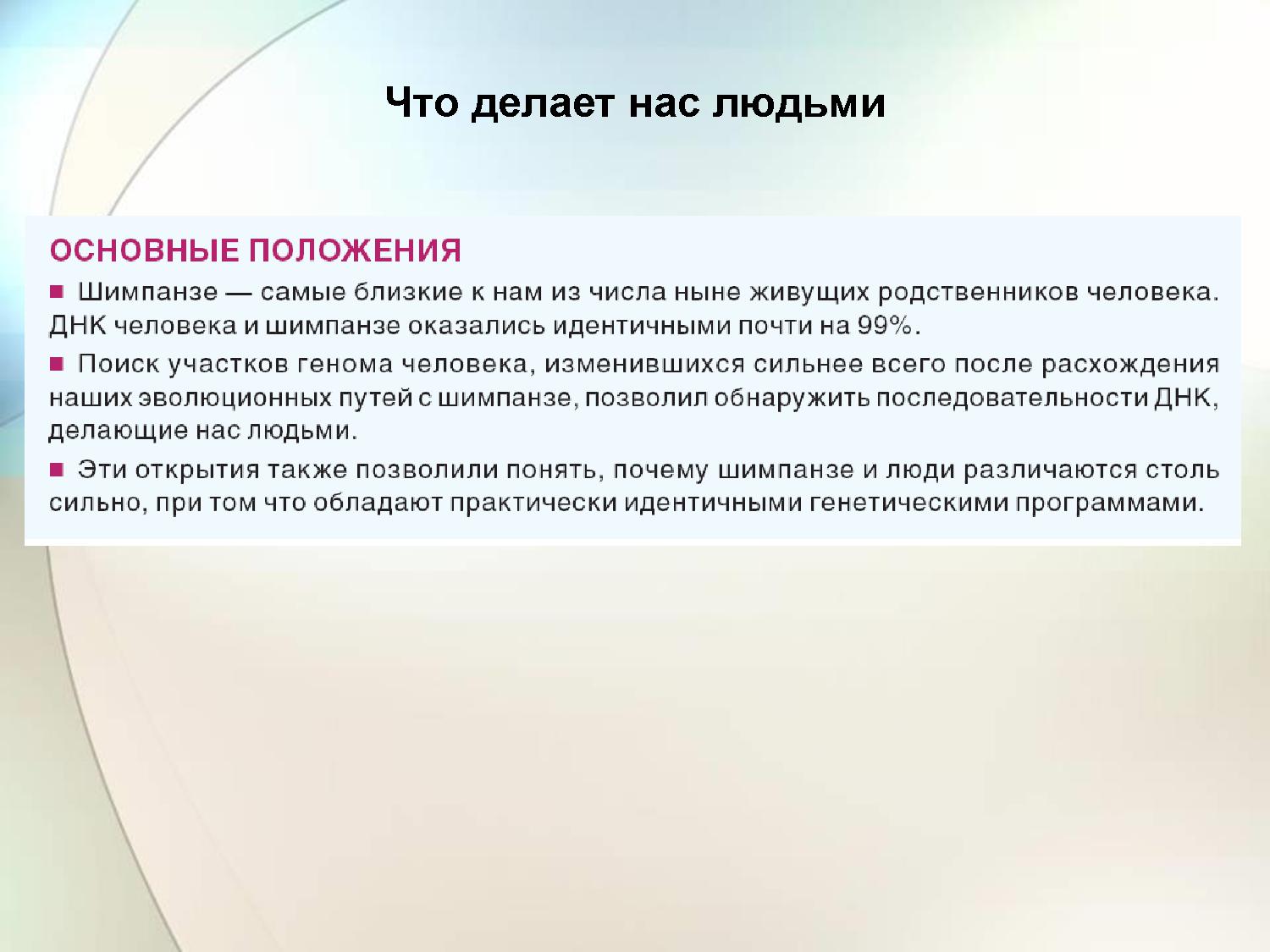 Что делает нас людьми

ОСНОВНЫЕ ПОЛОЖЕНИЯ

■ Шимпанзе — самые близкие к нам из числа ныне живущих родственников человека. ДНК человека и шимпанзе оказались идентичными почти на 99%.

■ Поиск участков генома человека, изменившихся сильнее всего после расхождения наших эволюционных путей с шимпанзе, позволил обнаружить последовательности ДНК, делающие нас людьми.

■ Эти открытия также позволили понять, почему шимпанзе и люди различаются столь сильно, при том что обладают практически идентичными генетическими программами.